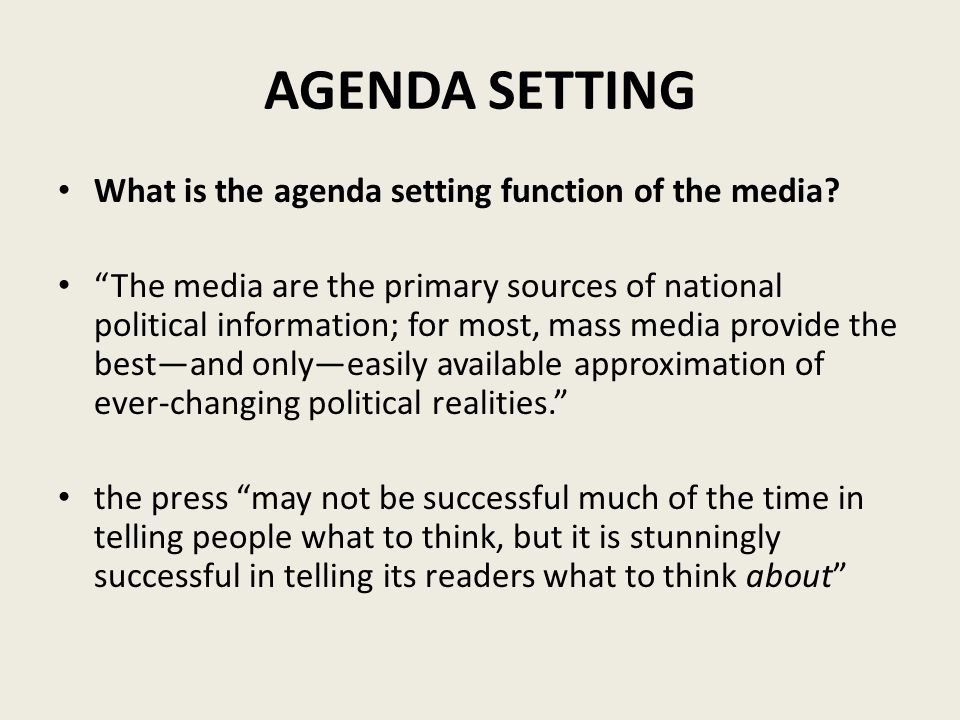 AGENDA SETTING

• What is the agenda setting function of the media?

• “The media are the primary sources of national political information; for most, mass media provide the best—and only—easily available approximation of ever-changing political realities.”

• the press “may not be successful much of the time in telling people what to think, but it is stunningly successful in telling its readers what to think about”